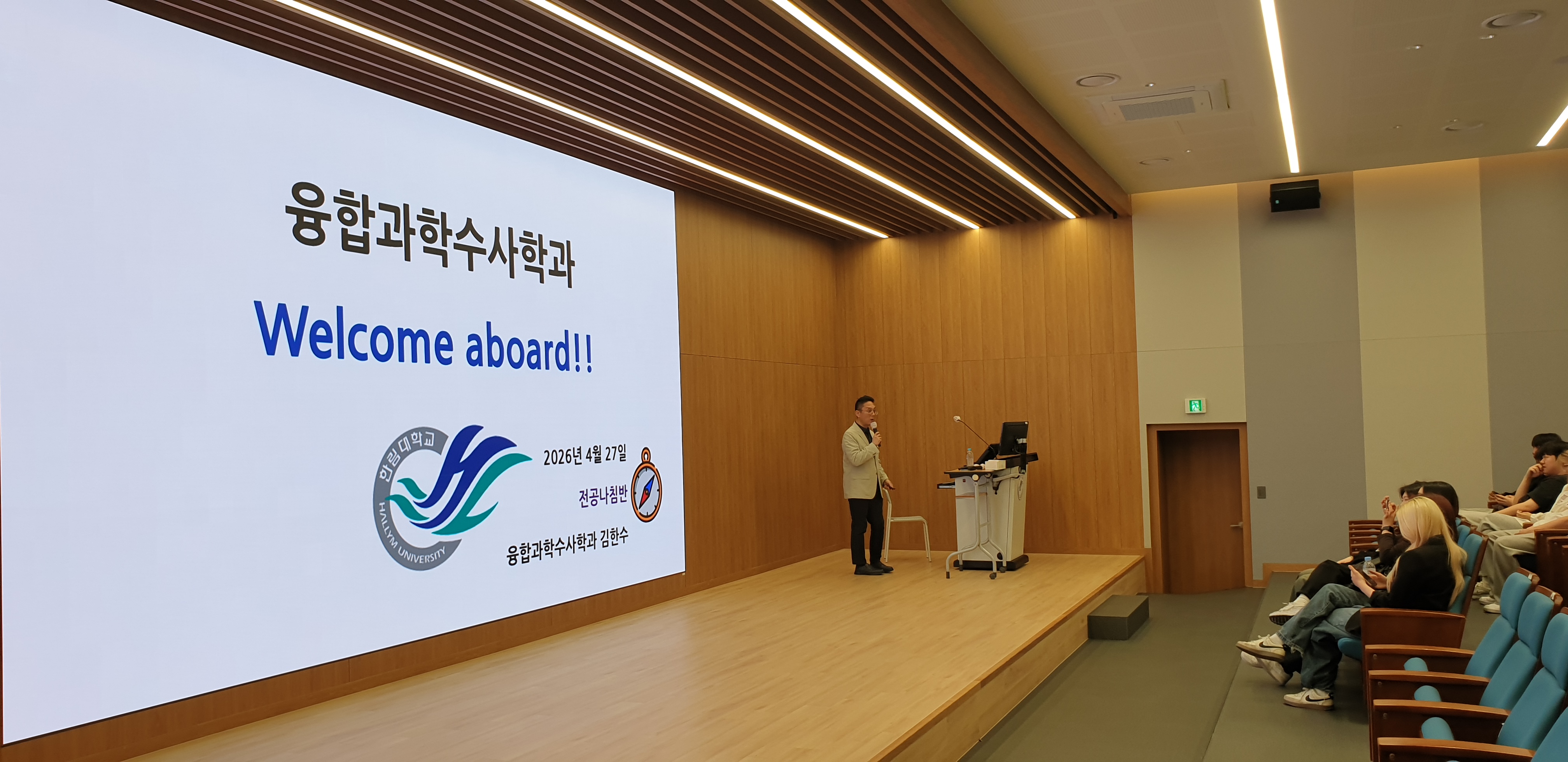 융합과학수사학과

Welcome aboard!!

한림대학교
HALLYM UNIVERSITY

2026년 4월 27일

전공나침반

융합과학수사학과 김한수